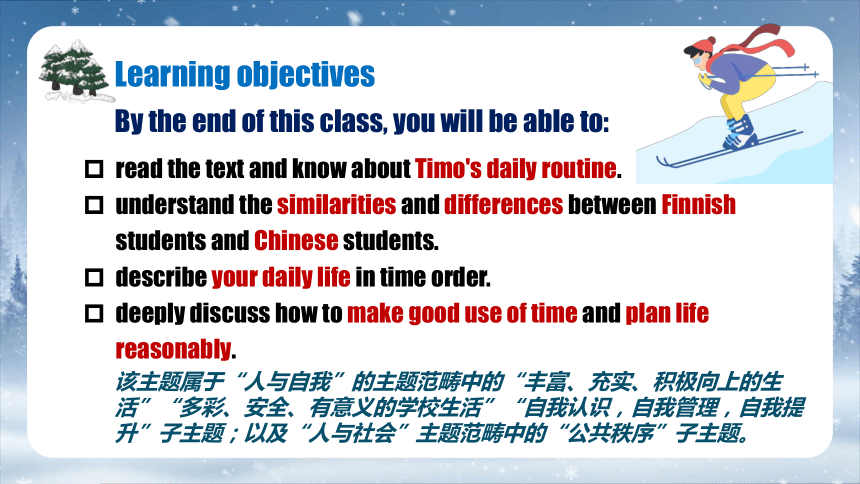 Learning objectives

By the end of this class, you will be able to:

☐ read the text and know about Timo's daily routine.

☐ understand the similarities and differences between Finnish students and Chinese students.

☐ describe your daily life in time order.

☐ deeply discuss how to make good use of time and plan life reasonably.

该主题属于“人与自我”的主题范畴中的“丰富、充实、积极向上的生活”“多彩、安全、有意义的学校生活”“自我认识，自我管理，自我提升”子主题；以及“人与社会”主题范畴中的“公共秩序”子主题。